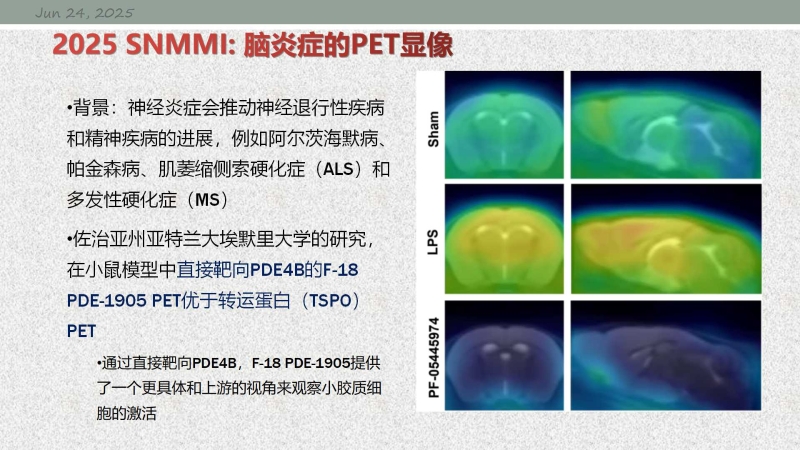 Jun 24, 2025

2025 SNMMI: 脑炎症的PET显像

•背景：神经炎症会推动神经退行性疾病和精神疾病的进展，例如阿尔茨海默病、帕金森病、肌萎缩侧索硬化症（ALS）和多发性硬化症（MS）

•佐治亚州亚特兰大埃默里大学的研究，在小鼠模型中直接靶向PDE4B的F-18 PDE-1905 PET优于转运蛋白（TSPO）PET

•通过直接靶向PDE4B，F-18 PDE-1905提供了一个更具体和上游的视角来观察小胶质细胞的激活

Sham

LPS

PF-05445974